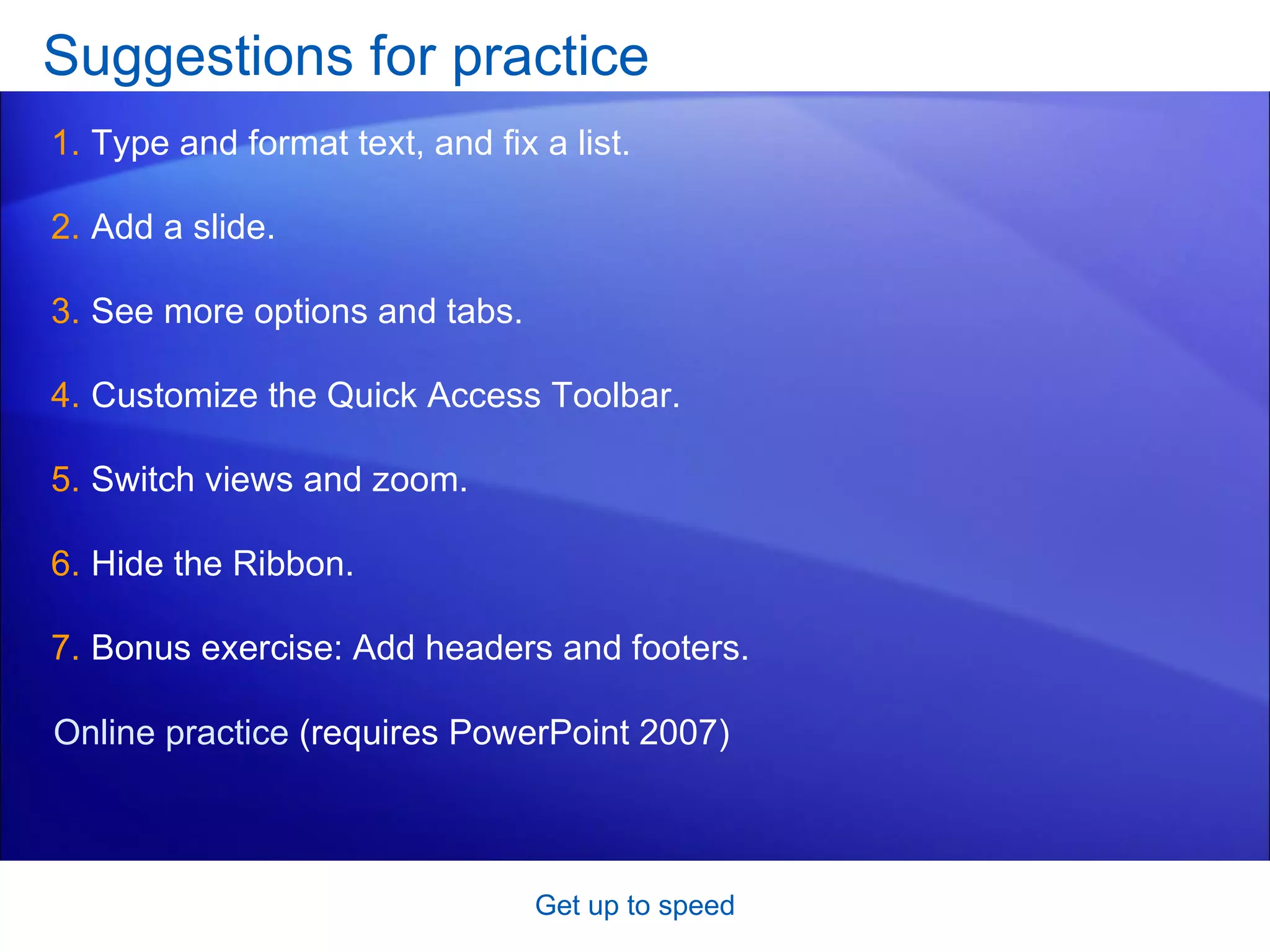 Suggestions for practice

1. Type and format text, and fix a list.

2. Add a slide.

3. See more options and tabs.

4. Customize the Quick Access Toolbar.

5. Switch views and zoom.

6. Hide the Ribbon.

7. Bonus exercise: Add headers and footers.

Online practice (requires PowerPoint 2007)

Get up to speed